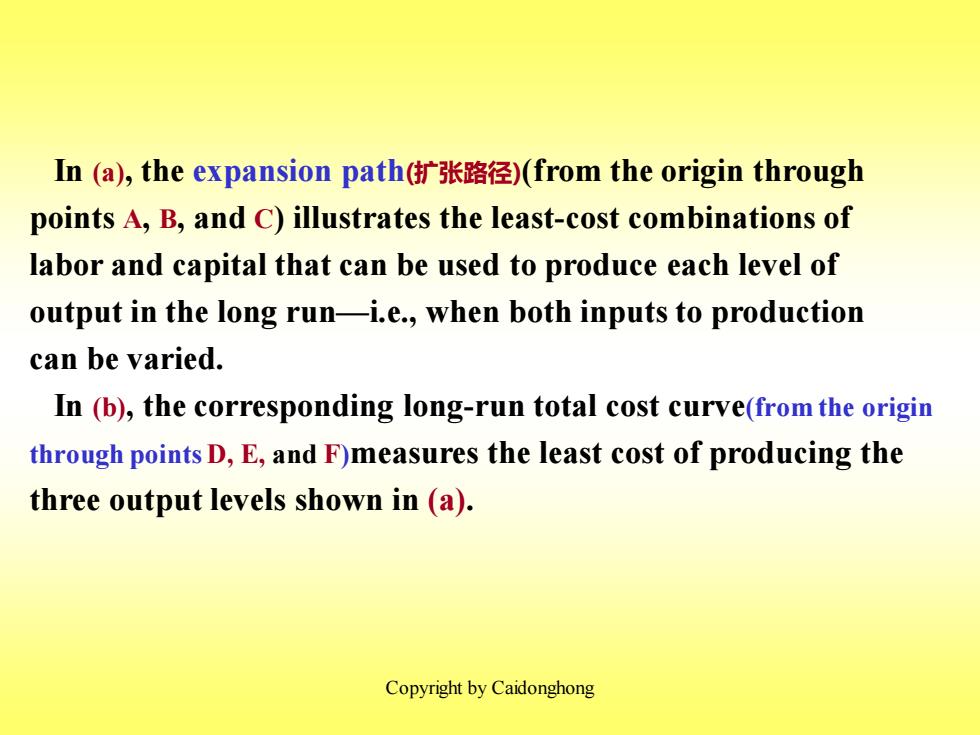 In (a), the expansion path(扩张路径)(from the origin through points A, B, and C) illustrates the least-cost combinations of labor and capital that can be used to produce each level of output in the long run—i.e., when both inputs to production can be varied.

In (b), the corresponding long-run total cost curve(from the origin through points D, E, and F)measures the least cost of producing the three output levels shown in (a).

Copyright by Caidonghong